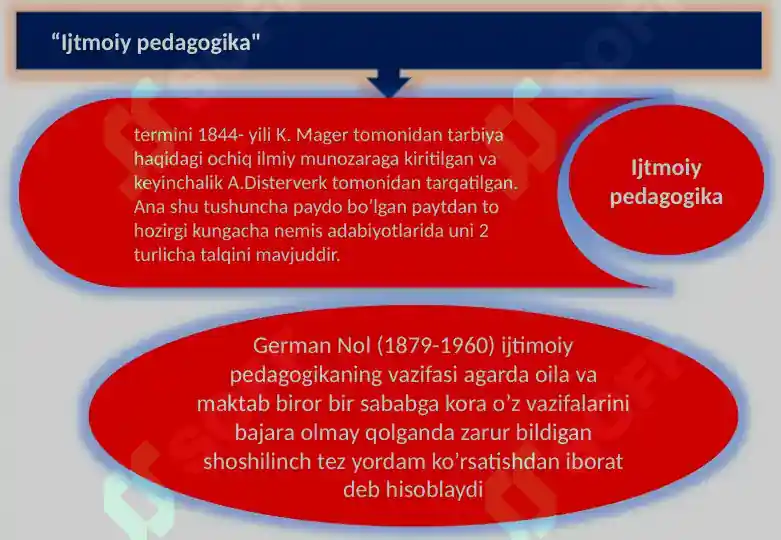 “Ijtmoiy pedagogika"

termini 1844- yili K. Mager tomonidan tarbiya haqidagi ochiq ilmiy munozaraga kiritilgan va keyinchalik A.Disterverk tomonidan tarqatilgan. Ana shu tushuncha paydo bo’lgan paytdan to hozirgi kungacha nemis adabiyotlarida uni 2 turlicha talqini mavjuddir.

Ijtmoiy pedagogika

German Nol (1879-1960) ijtimoiy pedagogikaning vazifasi agarda oila va maktab biror bir sababga kora o’z vazifalarini bajara olmay qolganda zarur bildigan shoshilinch tez yordam ko’rsatishdan iborat deb hisoblaydi